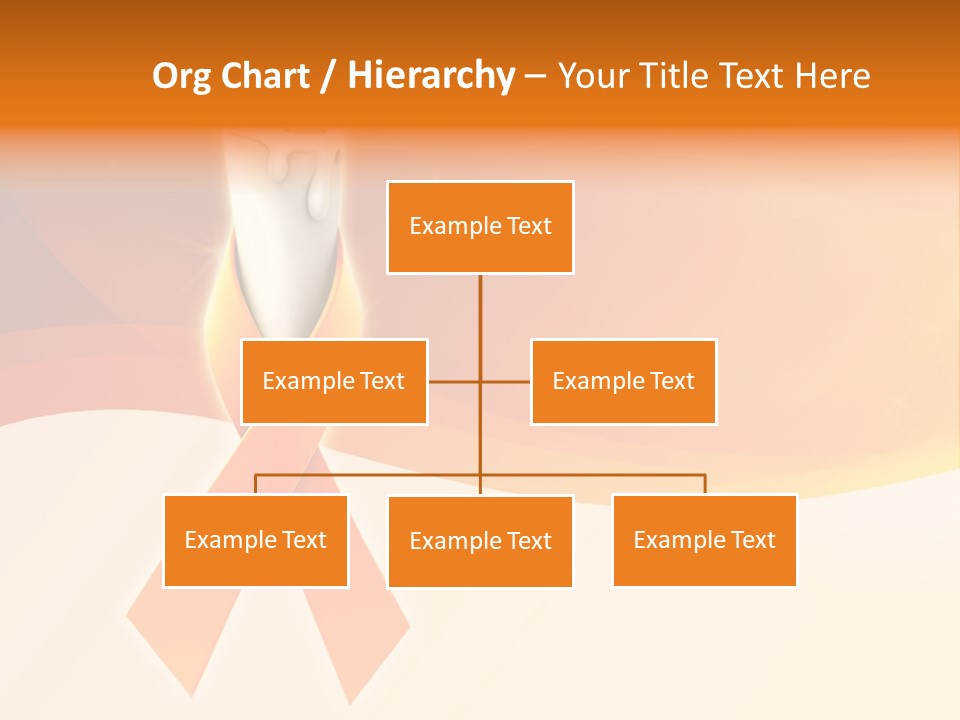 Org Chart / Hierarchy – Your Title Text Here

Example Text

Example Text

Example Text

Example Text

Example Text

Example Text